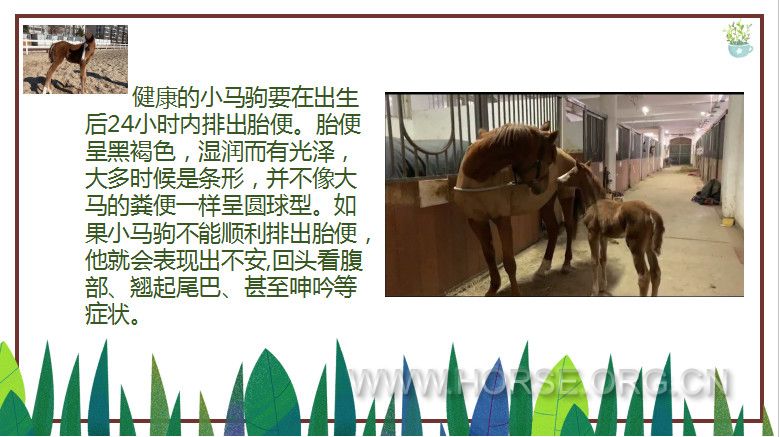 健康的小马驹要在出生后24小时内排出胎便。胎便呈黑褐色，湿润而有光泽，大多时候是条形，并不像大马的粪便一样呈圆球型。如果小马驹不能顺利排出胎便，他就会表现出不安,回头看腹部、翘起尾巴、甚至呻吟等症状。

WWW.HORSE.ORG.CN